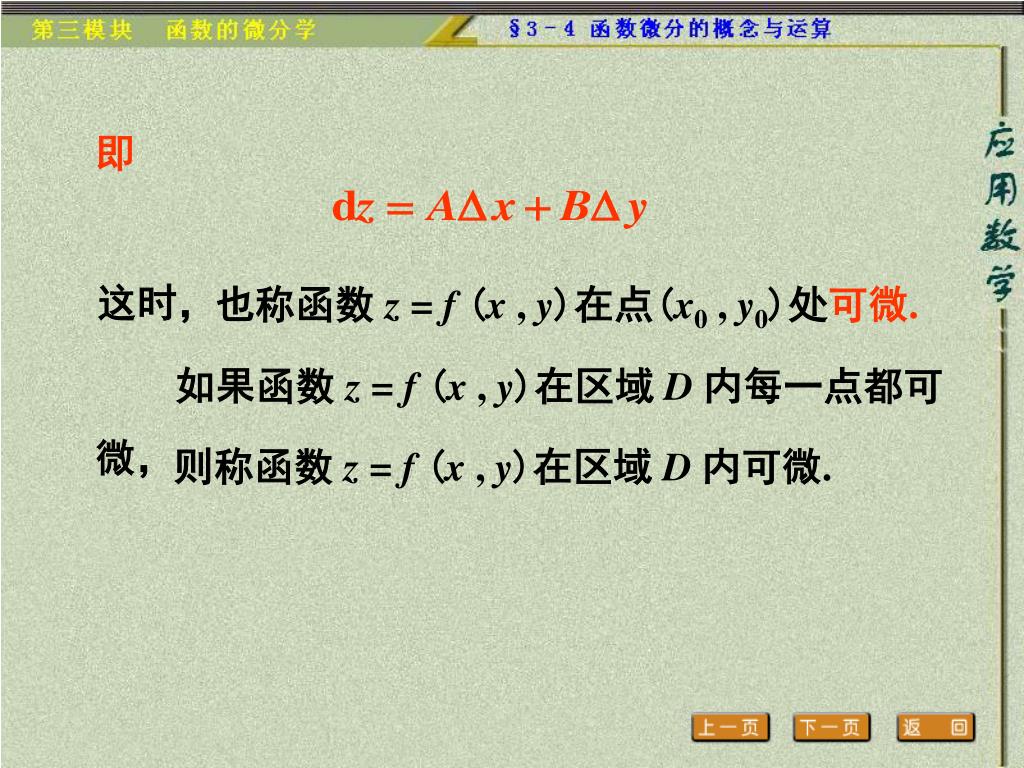 第三模块　函数的微分学

§3－4 函数微分的概念与运算

应用数学

即

$\mathrm{d}z = A\Delta x + B\Delta y$

这时，也称函数 $z = f(x, y)$ 在点 $(x_0, y_0)$ 处可微.

如果函数 $z = f(x, y)$ 在区域 $D$ 内每一点都可微，则称函数 $z = f(x, y)$ 在区域 $D$ 内可微.

上一页　下一页　返　回